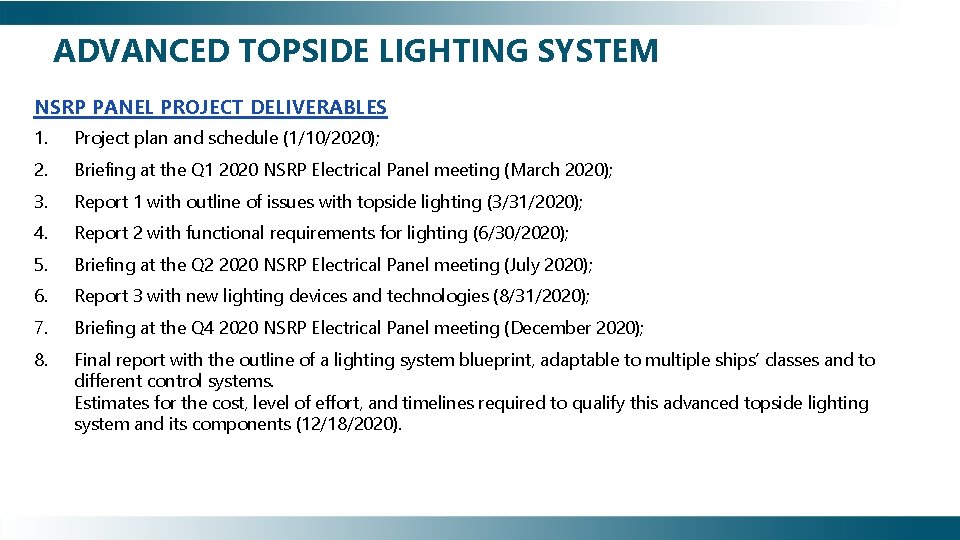 ADVANCED TOPSIDE LIGHTING SYSTEM

NSRP PANEL PROJECT DELIVERABLES

1. Project plan and schedule (1/10/2020);

2. Briefing at the Q1 2020 NSRP Electrical Panel meeting (March 2020);

3. Report 1 with outline of issues with topside lighting (3/31/2020);

4. Report 2 with functional requirements for lighting (6/30/2020);

5. Briefing at the Q2 2020 NSRP Electrical Panel meeting (July 2020);

6. Report 3 with new lighting devices and technologies (8/31/2020);

7. Briefing at the Q4 2020 NSRP Electrical Panel meeting (December 2020);

8. Final report with the outline of a lighting system blueprint, adaptable to multiple ships' classes and to different control systems.
Estimates for the cost, level of effort, and timelines required to qualify this advanced topside lighting system and its components (12/18/2020).